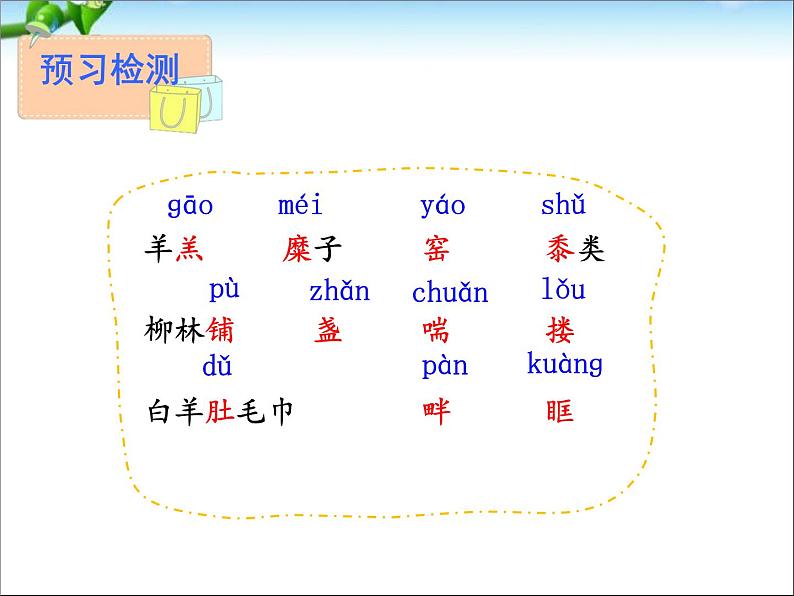 预习检测

gāo méi yáo shǔ

羊羔 糜子 窑 黍类

pù zhǎn chuǎn lǒu

柳林铺 盏 喘 搂

dǔ pàn kuàng

白羊肚毛巾 畔 眶